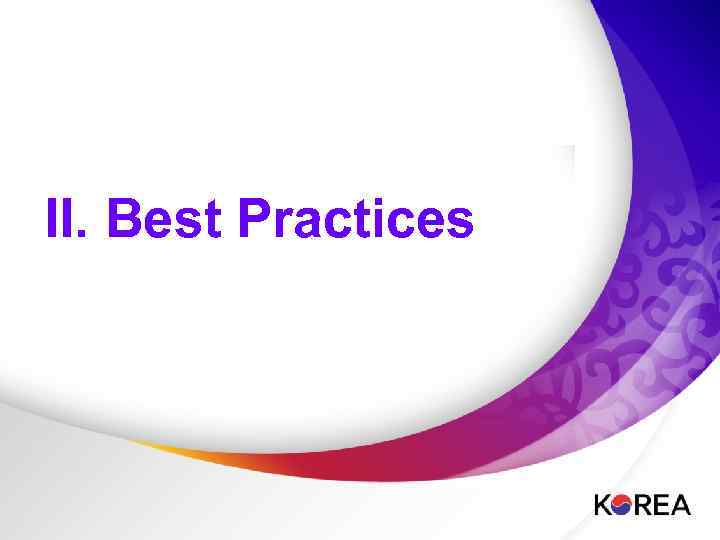 II. Best Practices

KOREA